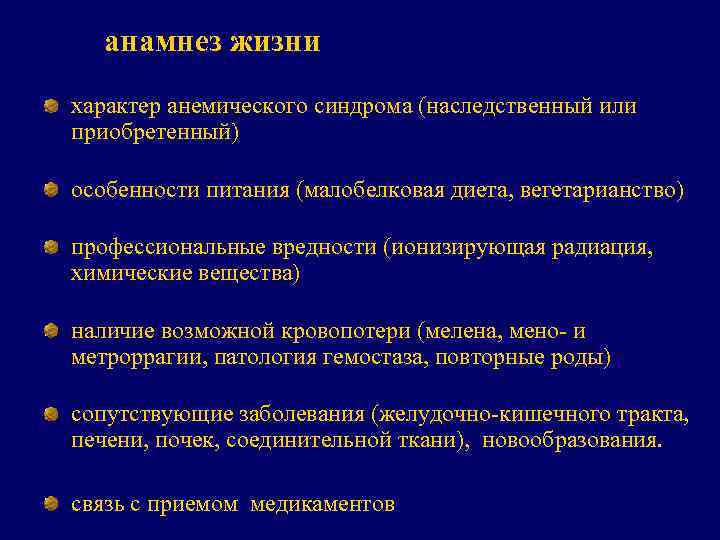 анамнез жизни

характер анемического синдрома (наследственный или приобретенный)

особенности питания (малобелковая диета, вегетарианство)

профессиональные вредности (ионизирующая радиация, химические вещества)

наличие возможной кровопотери (мелена, мено- и метроррагии, патология гемостаза, повторные роды)

сопутствующие заболевания (желудочно-кишечного тракта, печени, почек, соединительной ткани), новообразования.

связь с приемом медикаментов